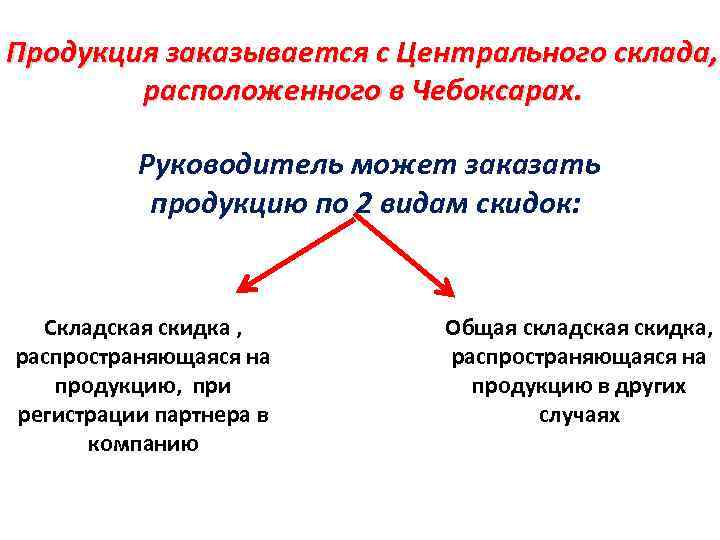 Продукция заказывается с Центрального склада, расположенного в Чебоксарах.

Руководитель может заказать продукцию по 2 видам скидок:

Складская скидка , распространяющаяся на продукцию, при регистрации партнера в компанию

Общая складская скидка, распространяющаяся на продукцию в других случаях